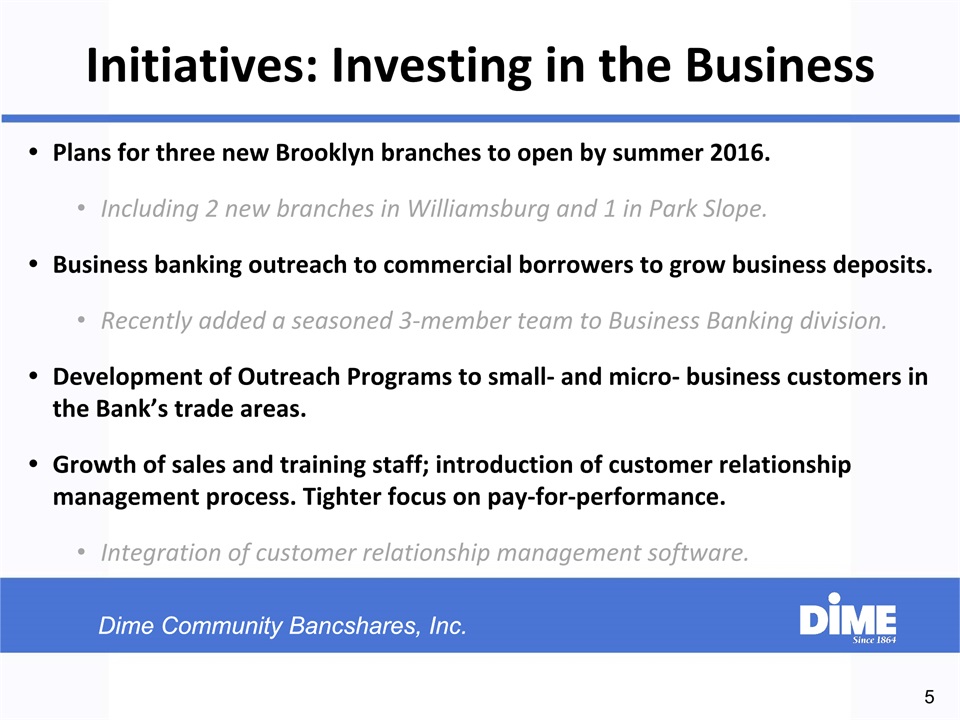 Initiatives: Investing in the Business

• Plans for three new Brooklyn branches to open by summer 2016.

• Including 2 new branches in Williamsburg and 1 in Park Slope.

• Business banking outreach to commercial borrowers to grow business deposits.

• Recently added a seasoned 3-member team to Business Banking division.

• Development of Outreach Programs to small- and micro- business customers in the Bank's trade areas.

• Growth of sales and training staff; introduction of customer relationship management process. Tighter focus on pay-for-performance.

• Integration of customer relationship management software.

Dime Community Bancshares, Inc.

DIME
Since 1864

5